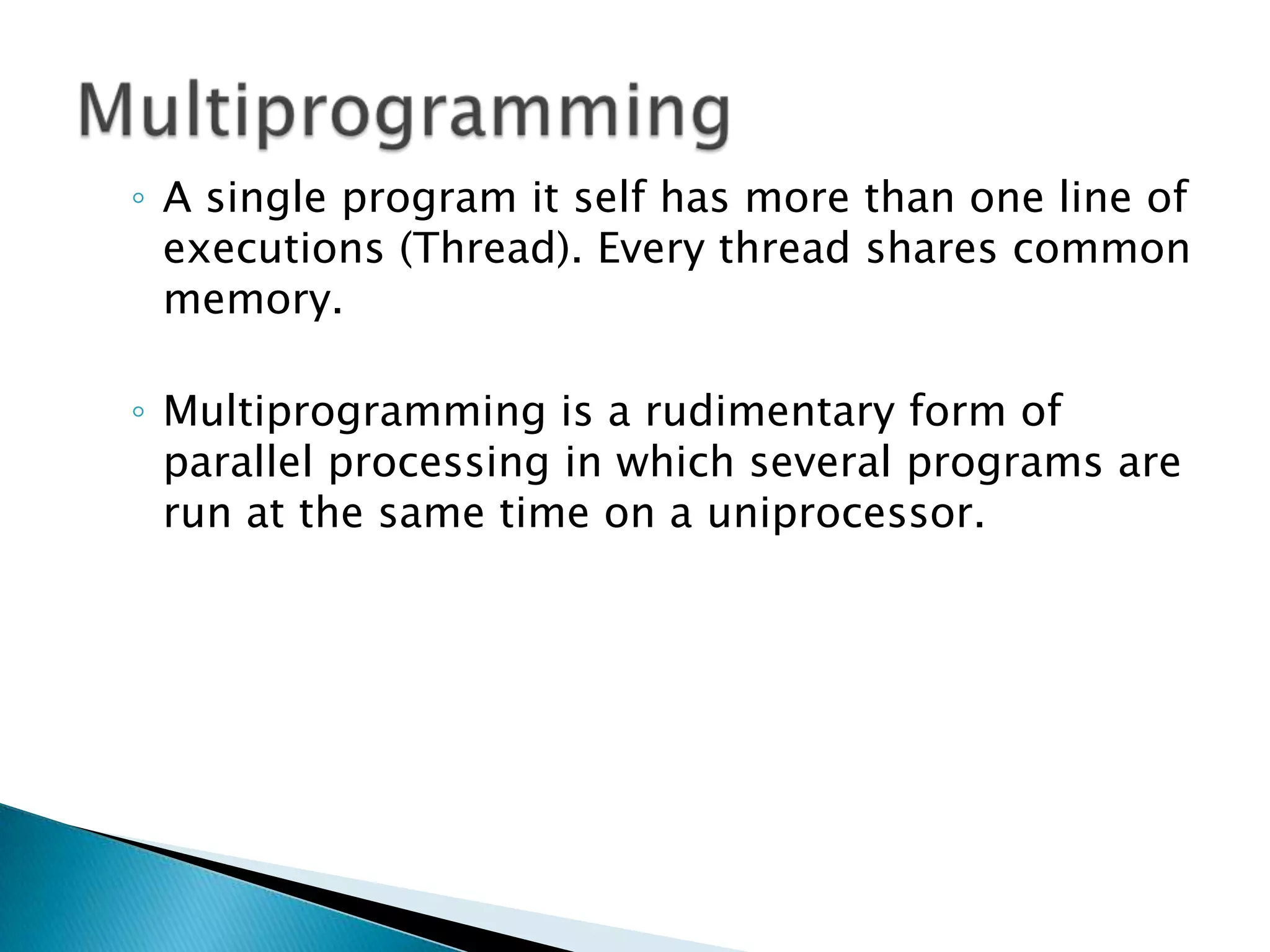 Multiprogramming

◦ A single program it self has more than one line of executions (Thread). Every thread shares common memory.

◦ Multiprogramming is a rudimentary form of parallel processing in which several programs are run at the same time on a uniprocessor.